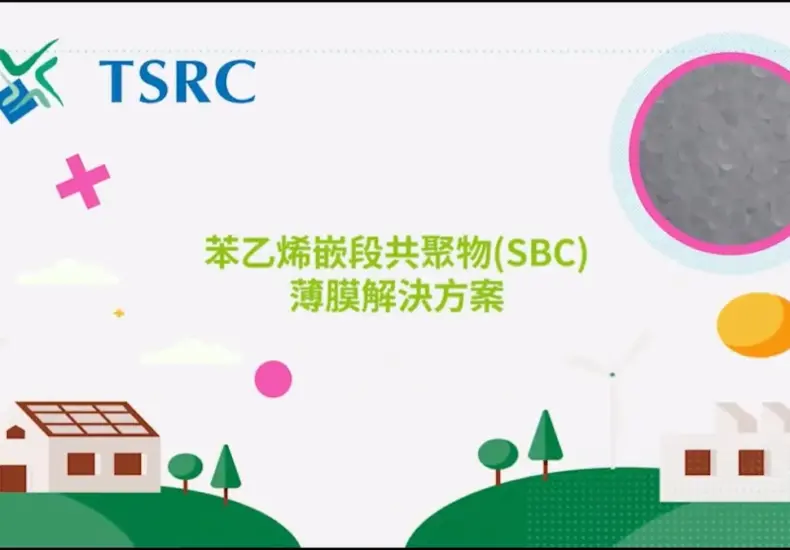 TSRC

苯乙烯嵌段共聚物(SBC)
薄膜解決方案